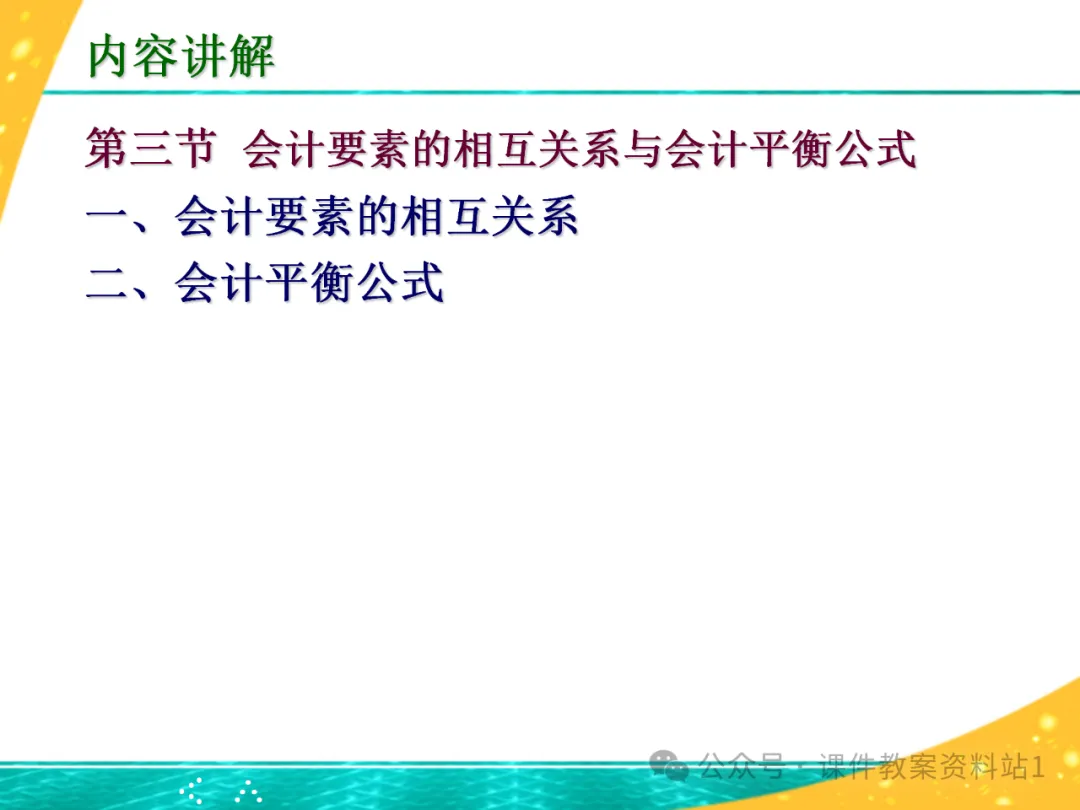 内容讲解

第三节 会计要素的相互关系与会计平衡公式

一、会计要素的相互关系

二、会计平衡公式

公众号 · 课件教案资料站1